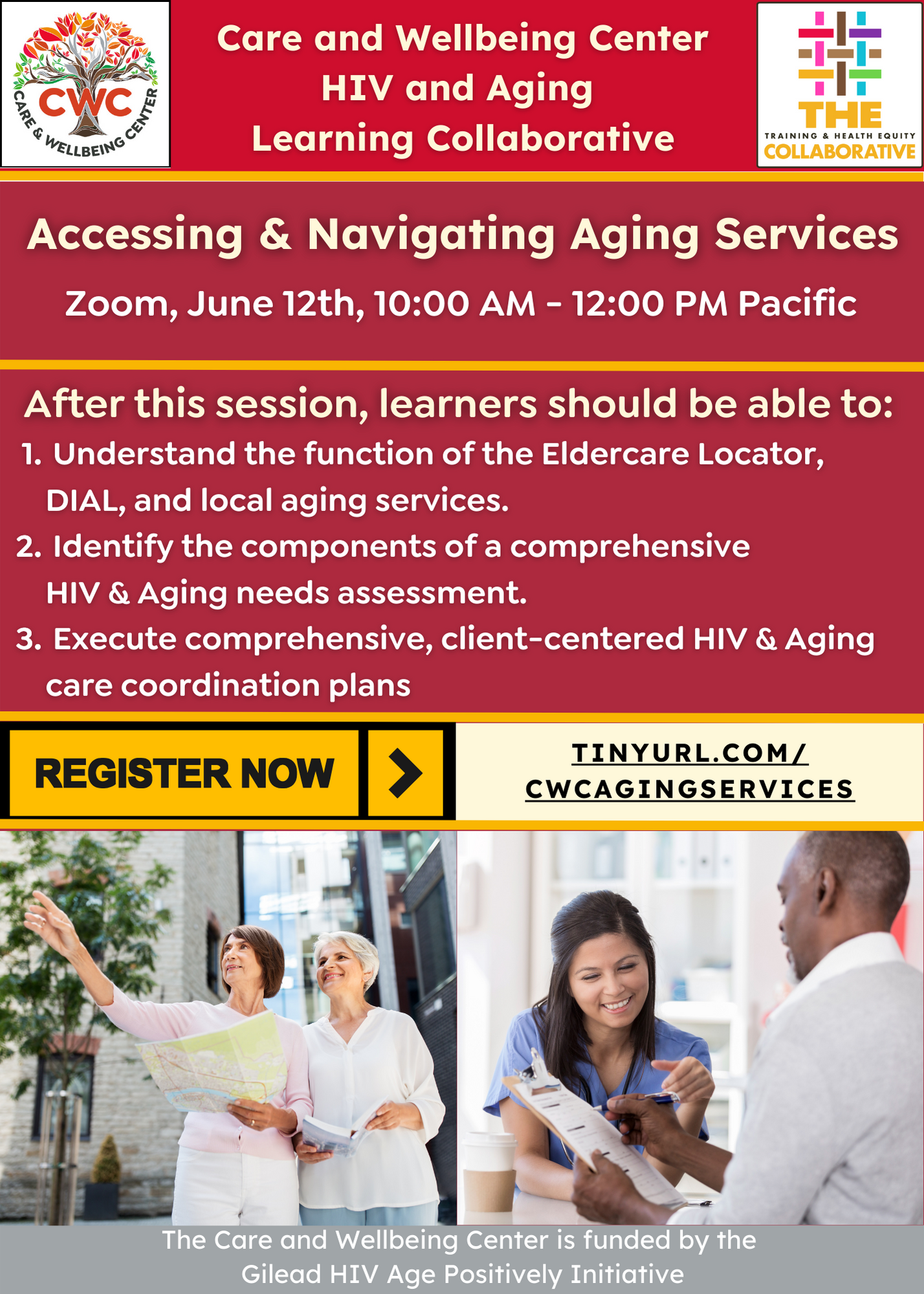 CWC
CARE & WELLBEING CENTER

Care and Wellbeing Center
HIV and Aging
Learning Collaborative

THE
TRAINING & HEALTH EQUITY
COLLABORATIVE

Accessing & Navigating Aging Services

Zoom, June 12th, 10:00 AM - 12:00 PM Pacific

After this session, learners should be able to:

1. Understand the function of the Eldercare Locator, DIAL, and local aging services.
2. Identify the components of a comprehensive HIV & Aging needs assessment.
3. Execute comprehensive, client-centered HIV & Aging care coordination plans

REGISTER NOW

TINYURL.COM/
CWCAGINGSERVICES

The Care and Wellbeing Center is funded by the Gilead HIV Age Positively Initiative